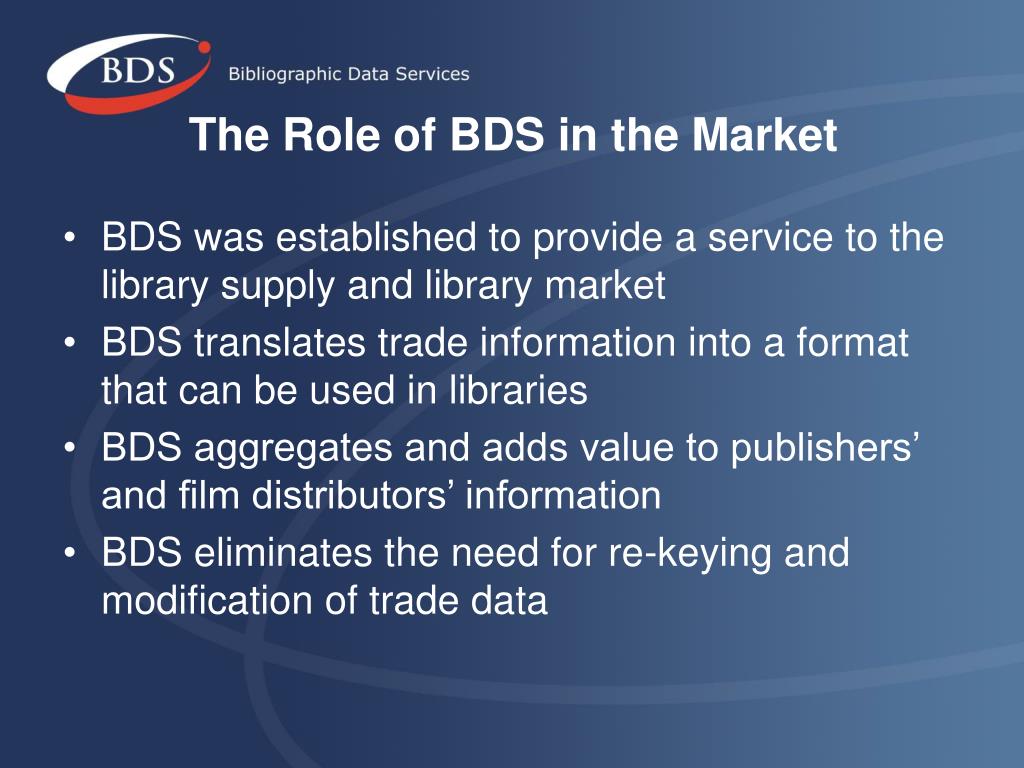 BDS Bibliographic Data Services

The Role of BDS in the Market

• BDS was established to provide a service to the library supply and library market
• BDS translates trade information into a format that can be used in libraries
• BDS aggregates and adds value to publishers’ and film distributors’ information
• BDS eliminates the need for re-keying and modification of trade data